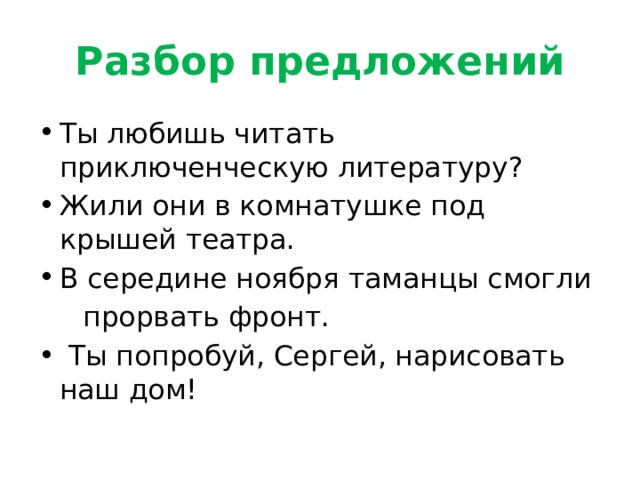 Разбор предложений

• Ты любишь читать приключенческую литературу?
• Жили они в комнатушке под крышей театра.
• В середине ноября таманцы смогли прорвать фронт.
• Ты попробуй, Сергей, нарисовать наш дом!